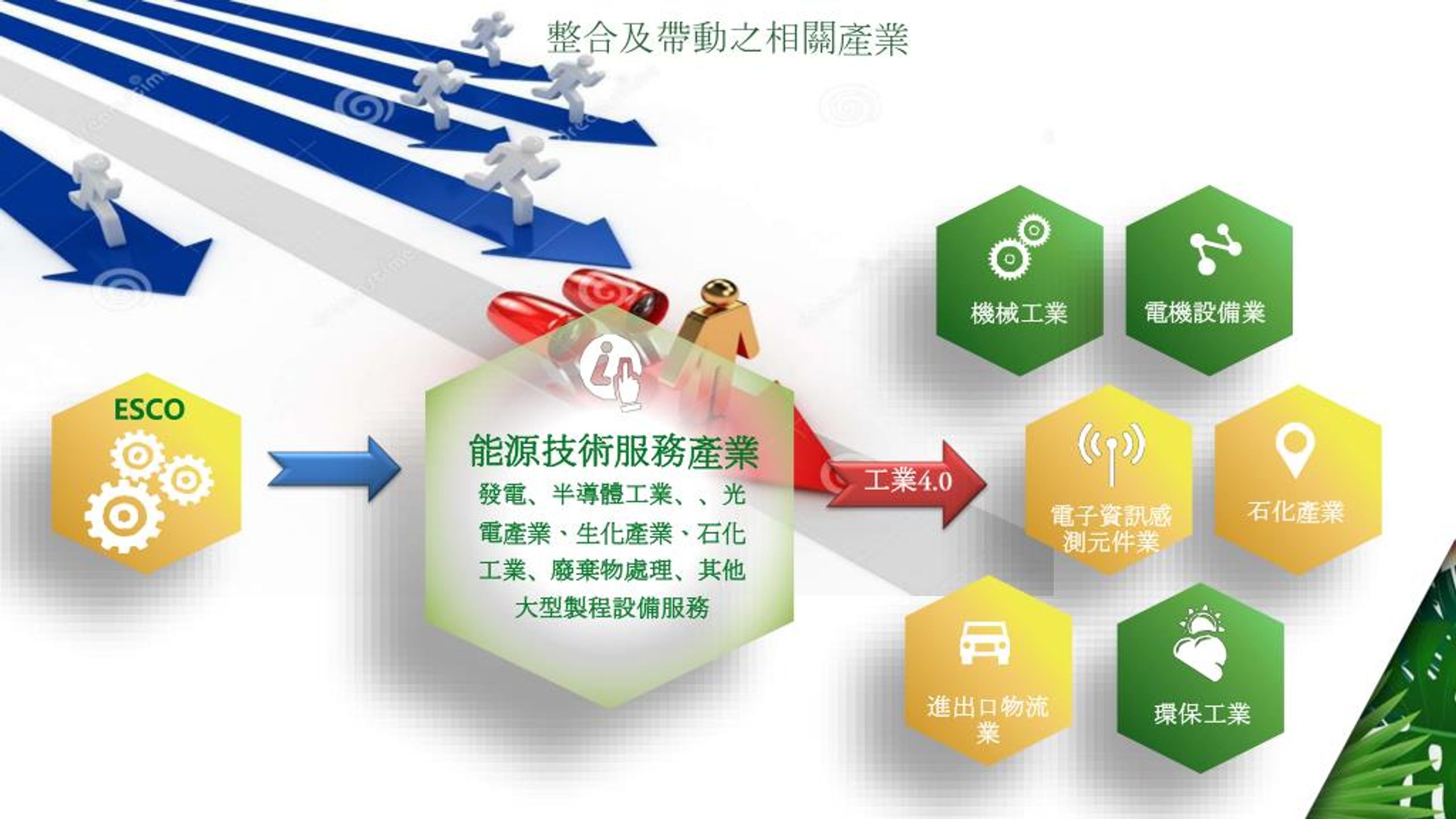 整合及帶動之相關產業

ESCO

能源技術服務產業
發電、半導體工業、、光電產業、生化產業、石化工業、廢棄物處理、其他大型製程設備服務

工業4.0

機械工業

電機設備業

電子資訊感測元件業

石化產業

進出口物流業

環保工業